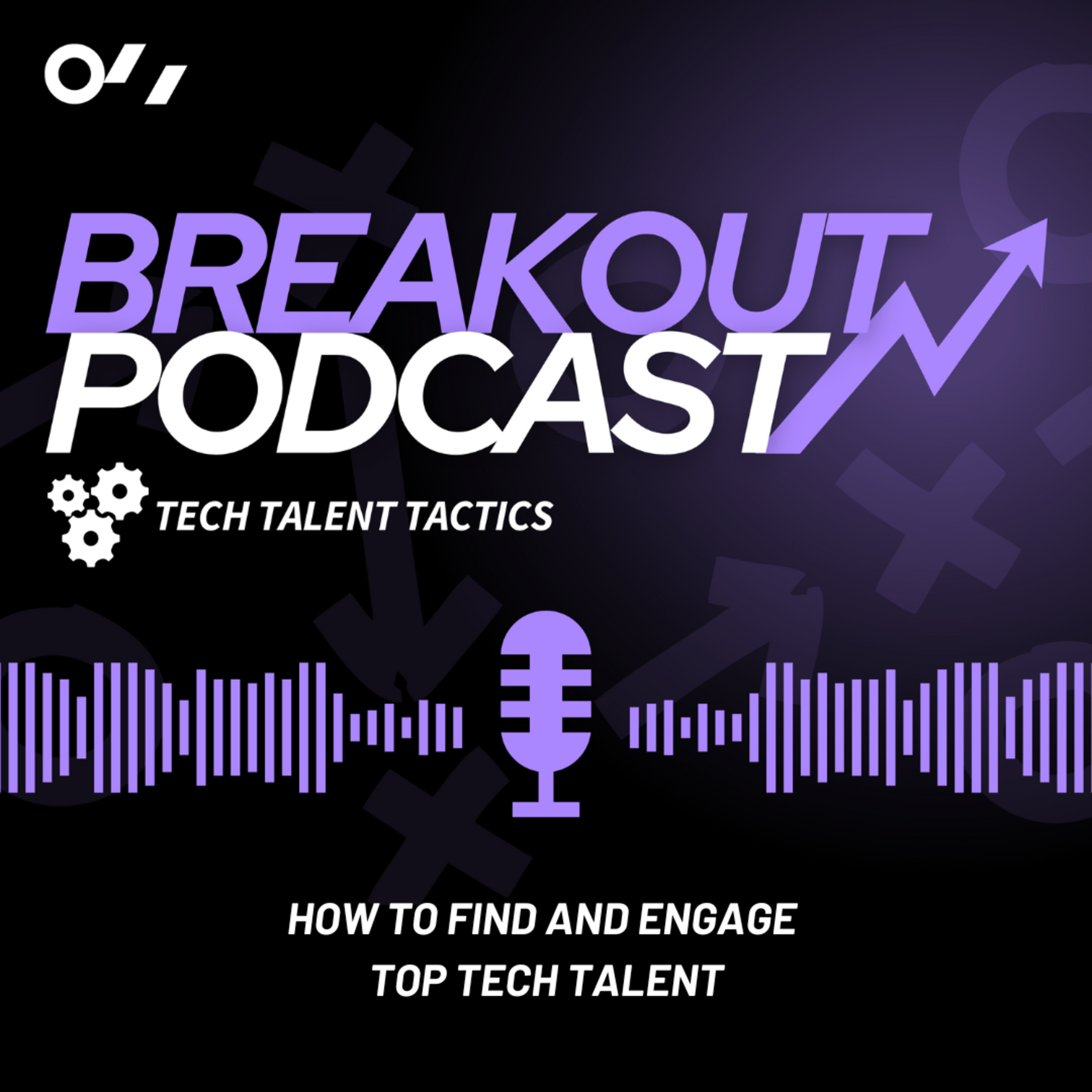 BREAKOUT
PODCAST

TECH TALENT TACTICS

HOW TO FIND AND ENGAGE
TOP TECH TALENT